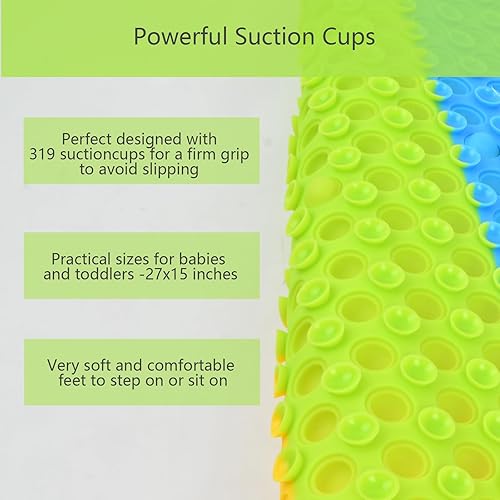 Powerful Suction Cups

Perfect designed with 319 suctioncups for a firm grip to avoid slipping

Practical sizes for babies and toddlers -27x15 inches

Very soft and comfortable feet to step on or sit on